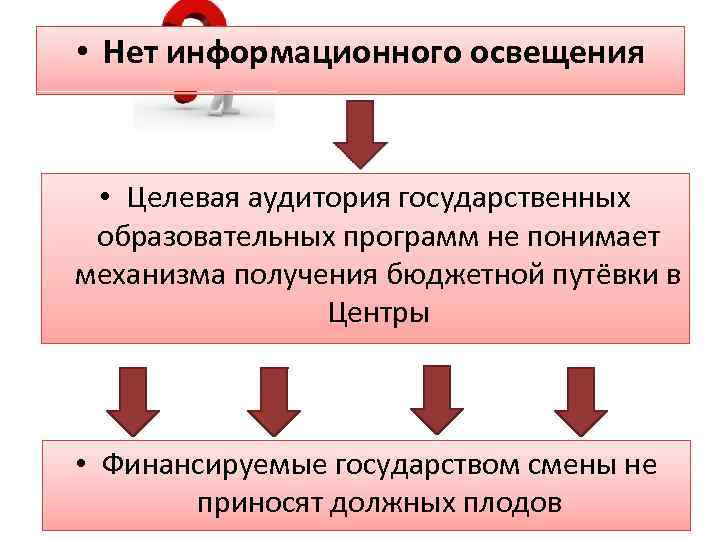 • Нет информационного освещения

• Целевая аудитория государственных образовательных программ не понимает механизма получения бюджетной путёвки в Центры

• Финансируемые государством смены не приносят должных плодов